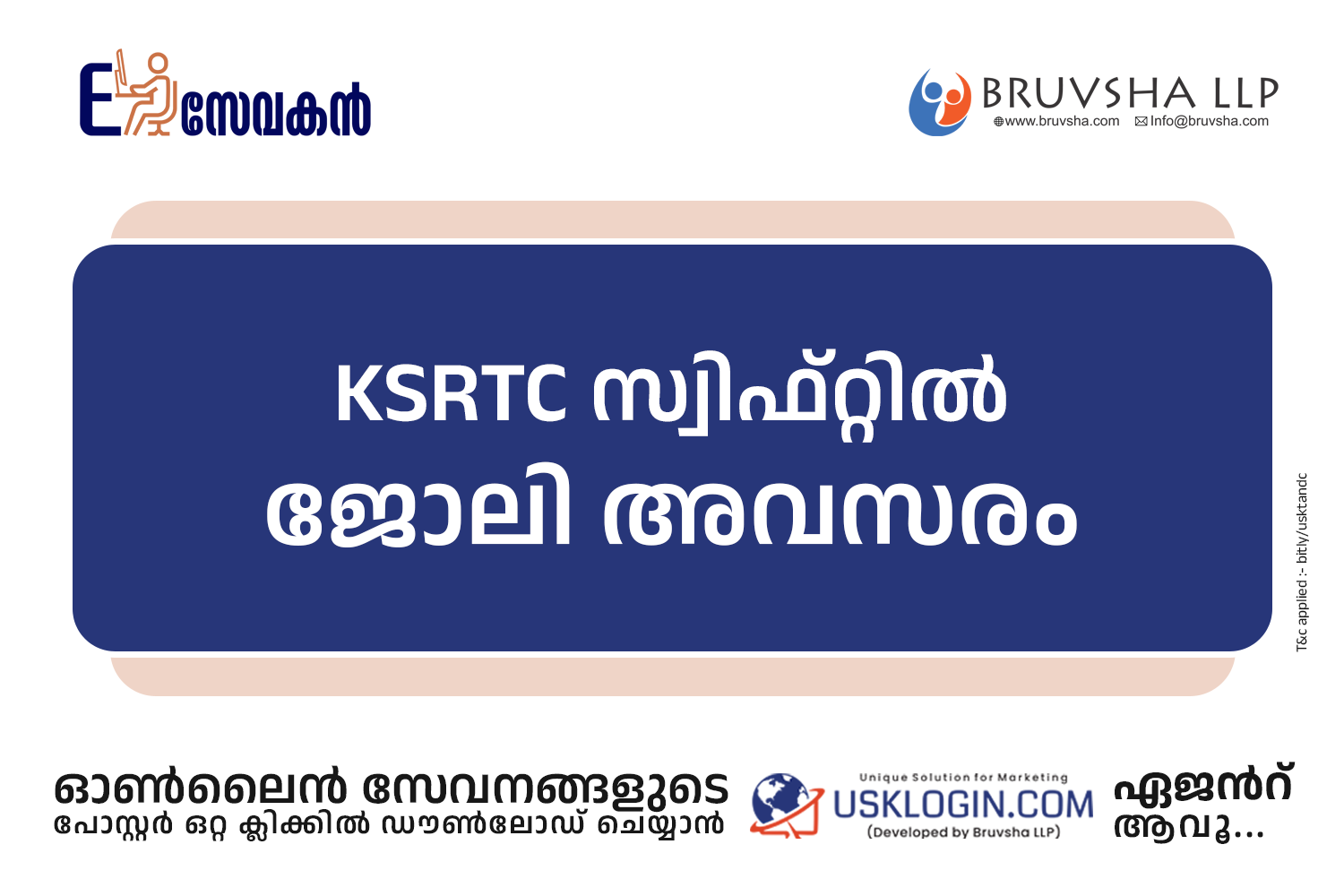 E സേവകൻ

BRUVSHA LLP
www.bruvsha.com Info@bruvsha.com

KSRTC സ്വിഫ്റ്റിൽ
ജോലി അവസരം

T&c applied :- bitly/usktandc

ഓൺലൈൻ സേവനങ്ങളുടെ
പോസ്റ്റർ ഒറ്റ ക്ലിക്കിൽ ഡൗൺലോഡ് ചെയ്യാൻ

Unique Solution for Marketing
USKLOGIN.COM
(Developed by Bruvsha LLP)

ഏജൻറ് ആവൂ...